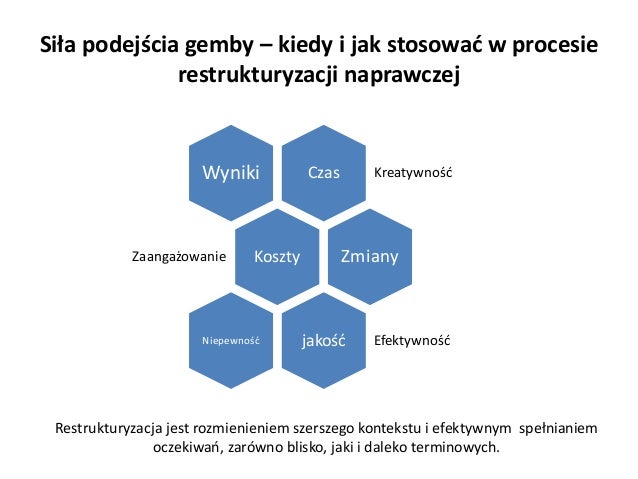 Siła podejścia gemby – kiedy i jak stosować w procesie restrukturyzacji naprawczej

Wyniki

Czas

Kreatywność

Zaangażowanie

Koszty

Zmiany

Niepewność

jakość

Efektywność

Restrukturyzacja jest rozmienieniem szerszego kontekstu i efektywnym spełnianiem oczekiwań, zarówno blisko, jaki i daleko terminowych.